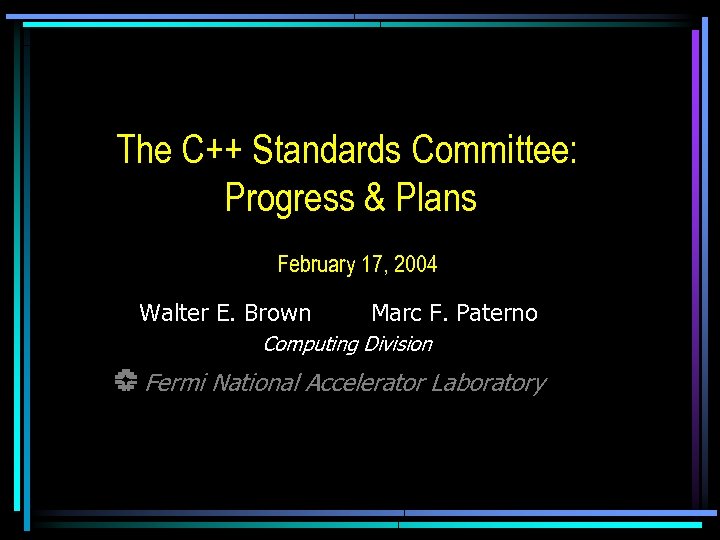 The C++ Standards Committee:
Progress & Plans

February 17, 2004

Walter E. Brown Marc F. Paterno

Computing Division

Fermi National Accelerator Laboratory